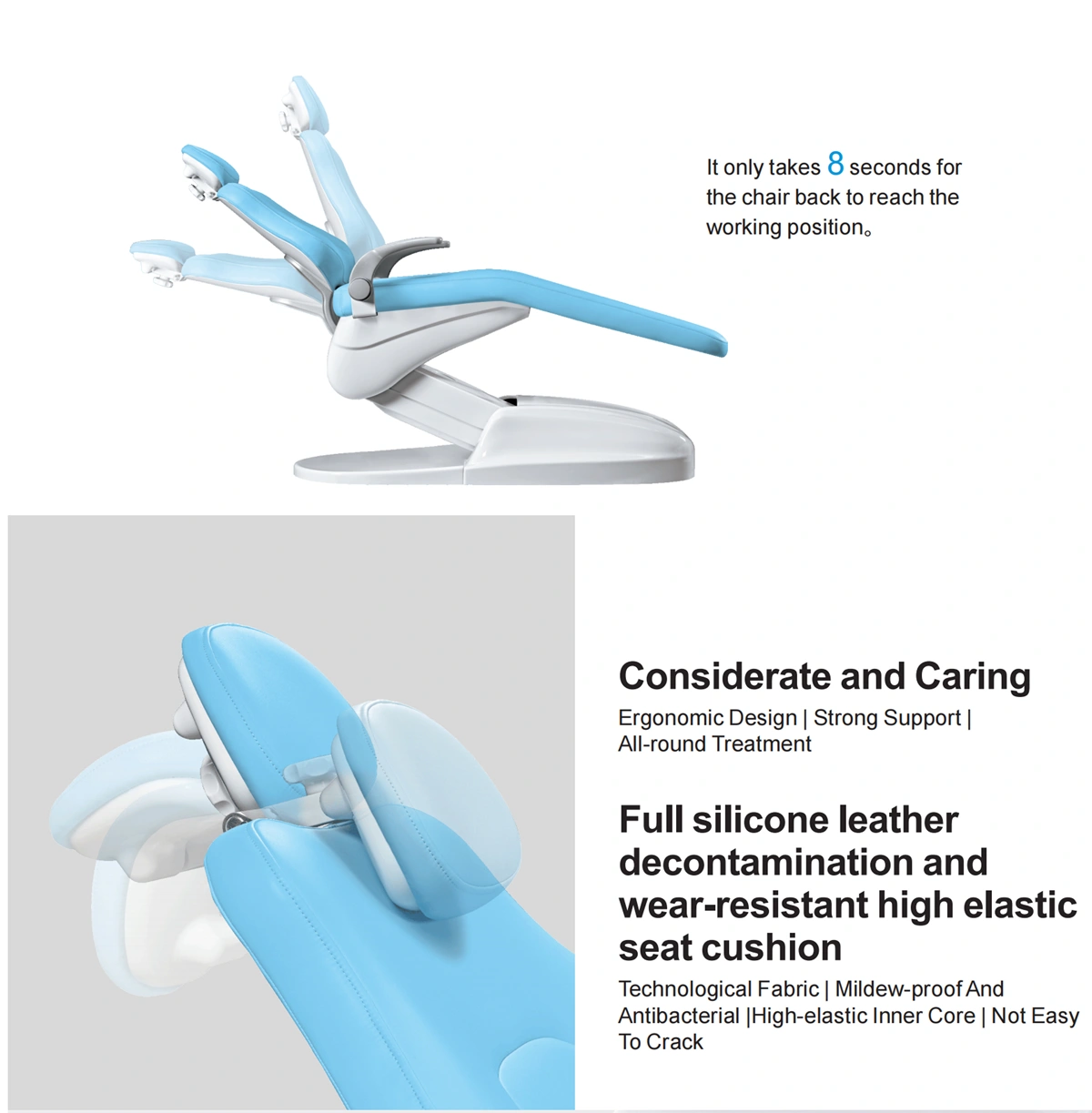 It only takes 8 seconds for the chair back to reach the working position。

Considerate and Caring

Ergonomic Design | Strong Support | All-round Treatment

Full silicone leather decontamination and wear-resistant high elastic seat cushion

Technological Fabric | Mildew-proof And Antibacterial |High-elastic Inner Core | Not Easy To Crack